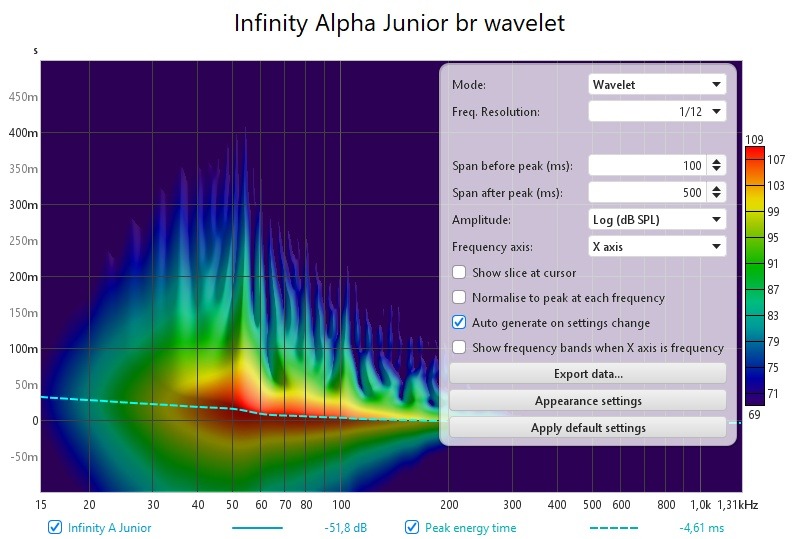 Infinity Alpha Junior br wavelet

s

450m
400m
350m
300m
250m
200m
150m
100m
50m
0
-50m

Mode: Wavelet
Freq. Resolution: 1/12
Span before peak (ms): 100
Span after peak (ms): 500
Amplitude: Log (dB SPL)
Frequency axis: X axis
Show slice at cursor
Normalise to peak at each frequency
Auto generate on settings change
Show frequency bands when X axis is frequency
Export data...
Appearance settings
Apply default settings

109
107
103
99
95
91
87
83
79
75
71
69

15 20 30 40 50 60 70 80 100 200 300 400 500 600 800 1,0k 1,31kHz

Infinity A Junior -51,8 dB Peak energy time -4,61 ms